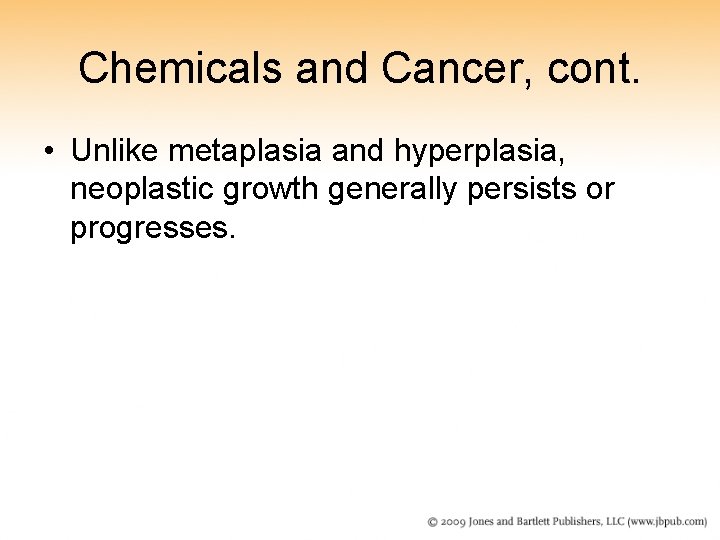 Chemicals and Cancer, cont.

• Unlike metaplasia and hyperplasia, neoplastic growth generally persists or progresses.

© 2009 Jones and Bartlett Publishers, LLC (www.jbpub.com)